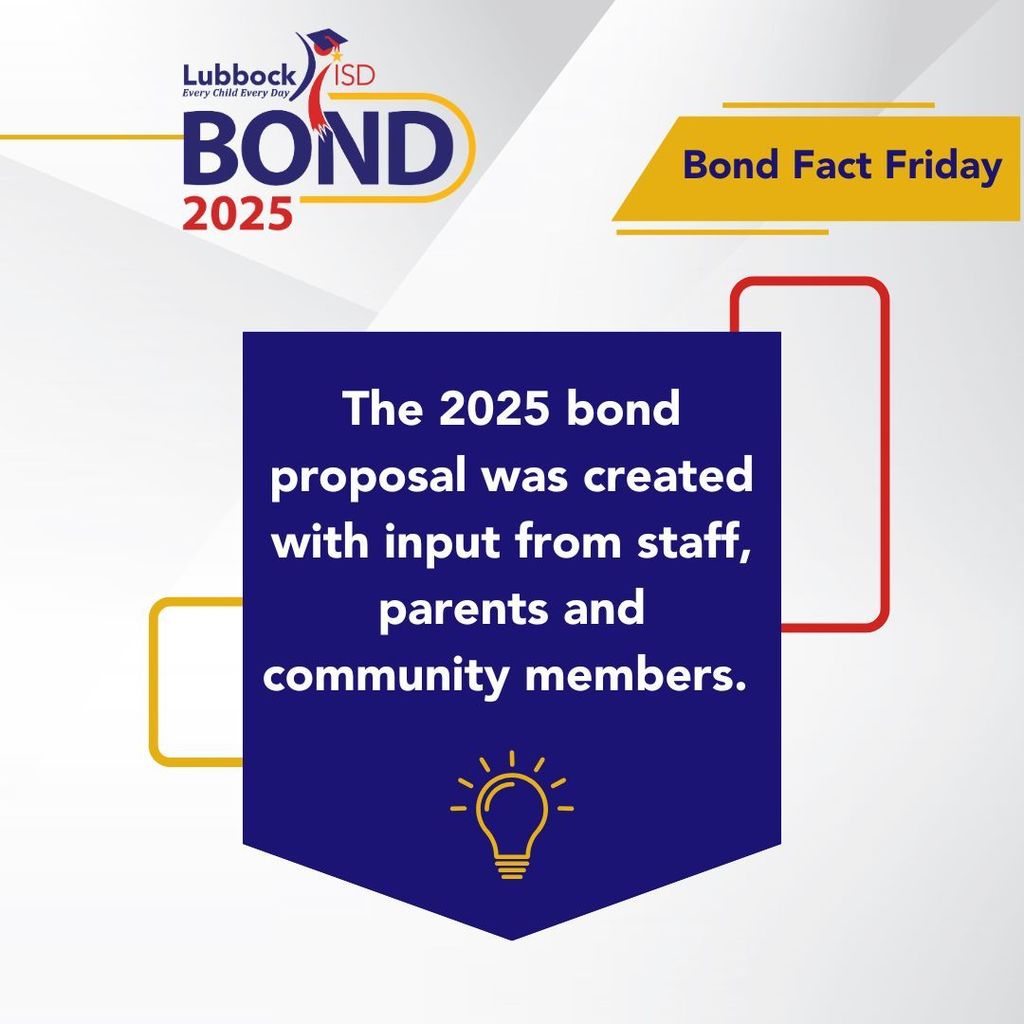 Lubbock ISD
Every Child Every Day
BOND
2025

Bond Fact Friday

The 2025 bond proposal was created with input from staff, parents and community members.